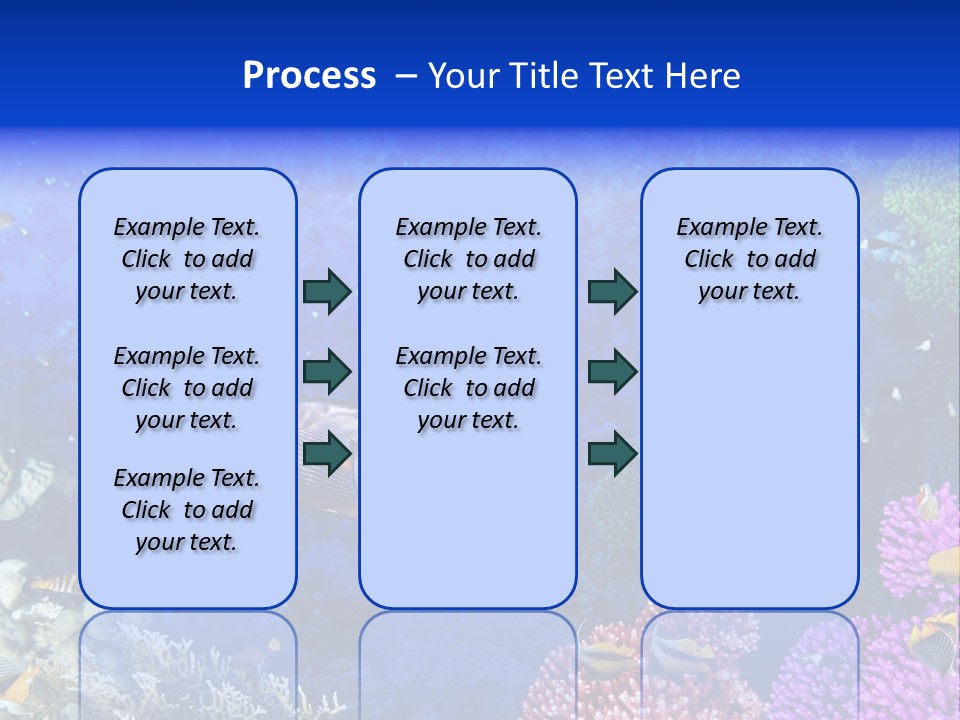 Process – Your Title Text Here

Example Text. Click to add your text.

Example Text. Click to add your text.

Example Text. Click to add your text.

Example Text. Click to add your text.

Example Text. Click to add your text.

Example Text. Click to add your text.